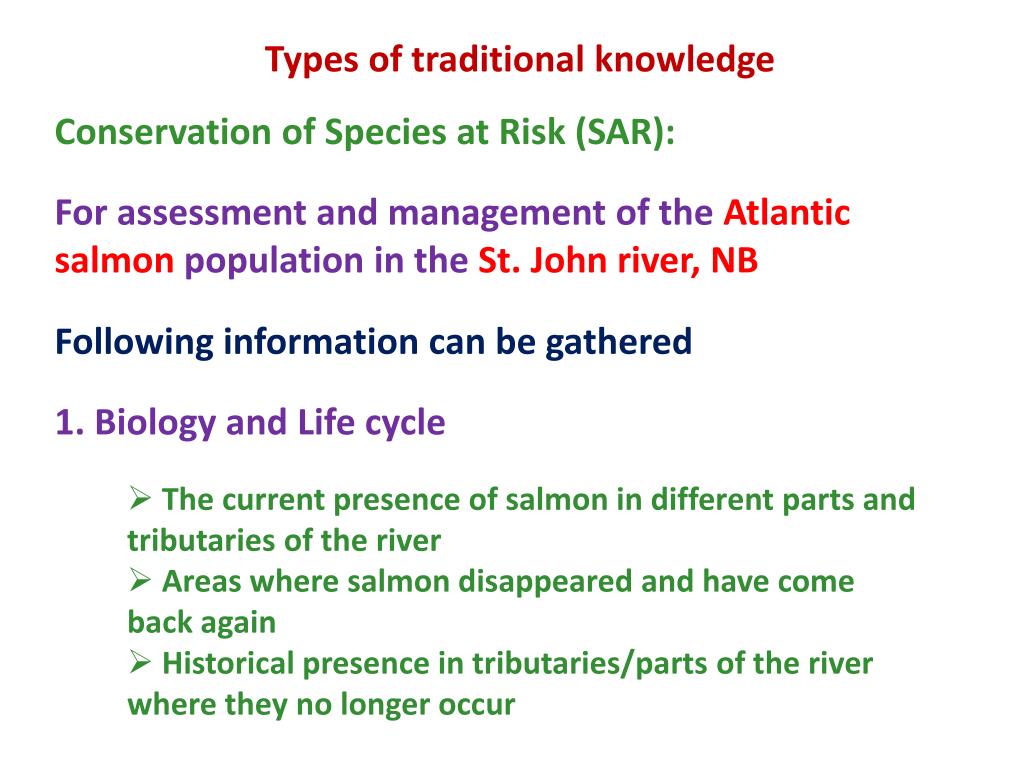 Types of traditional knowledge

Conservation of Species at Risk (SAR):

For assessment and management of the Atlantic salmon population in the St. John river, NB

Following information can be gathered

1. Biology and Life cycle

➢ The current presence of salmon in different parts and tributaries of the river
➢ Areas where salmon disappeared and have come back again
➢ Historical presence in tributaries/parts of the river where they no longer occur